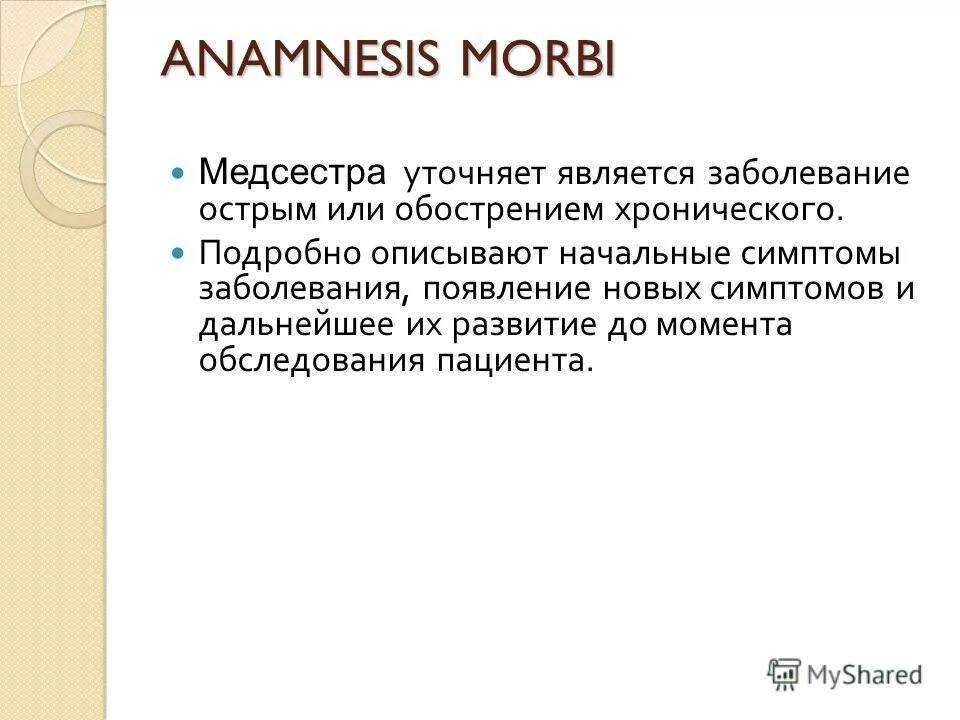 ANAMNESIS MORBI

Медсестра уточняет является заболевание острым или обострением хронического.

Подробно описывают начальные симптомы заболевания, появление новых симптомов и дальнейшее их развитие до момента обследования пациента.

MyShared